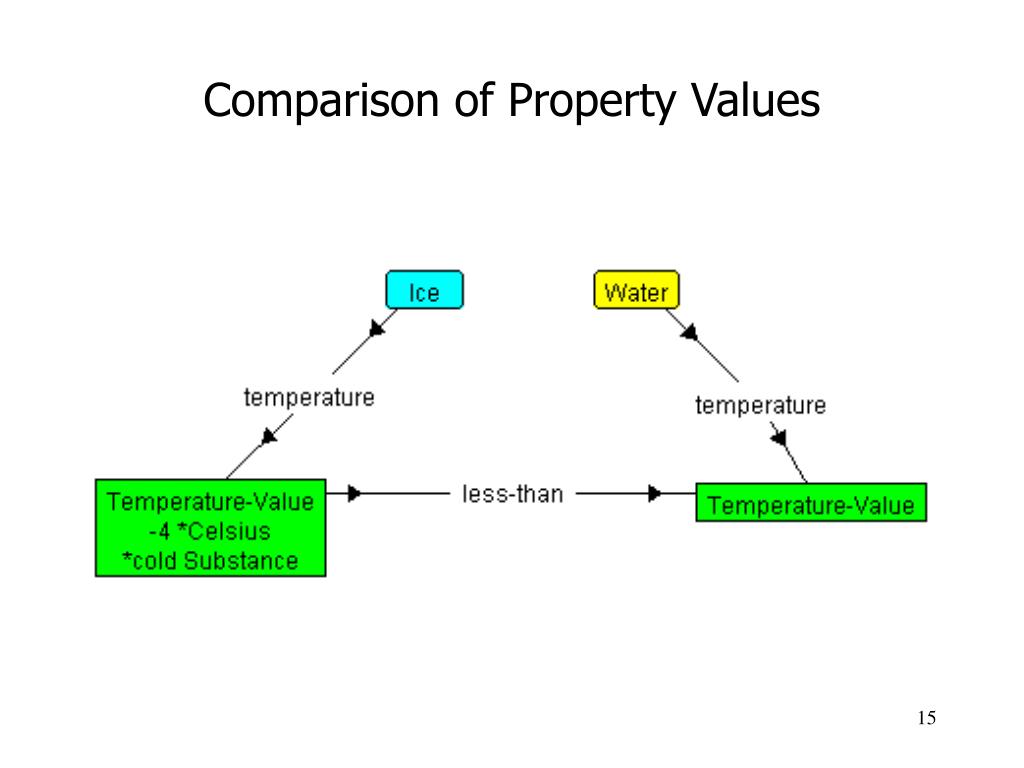 Comparison of Property Values

Ice

Water

temperature

temperature

Temperature-Value
-4 *Celsius
*cold Substance

less-than

Temperature-Value

15